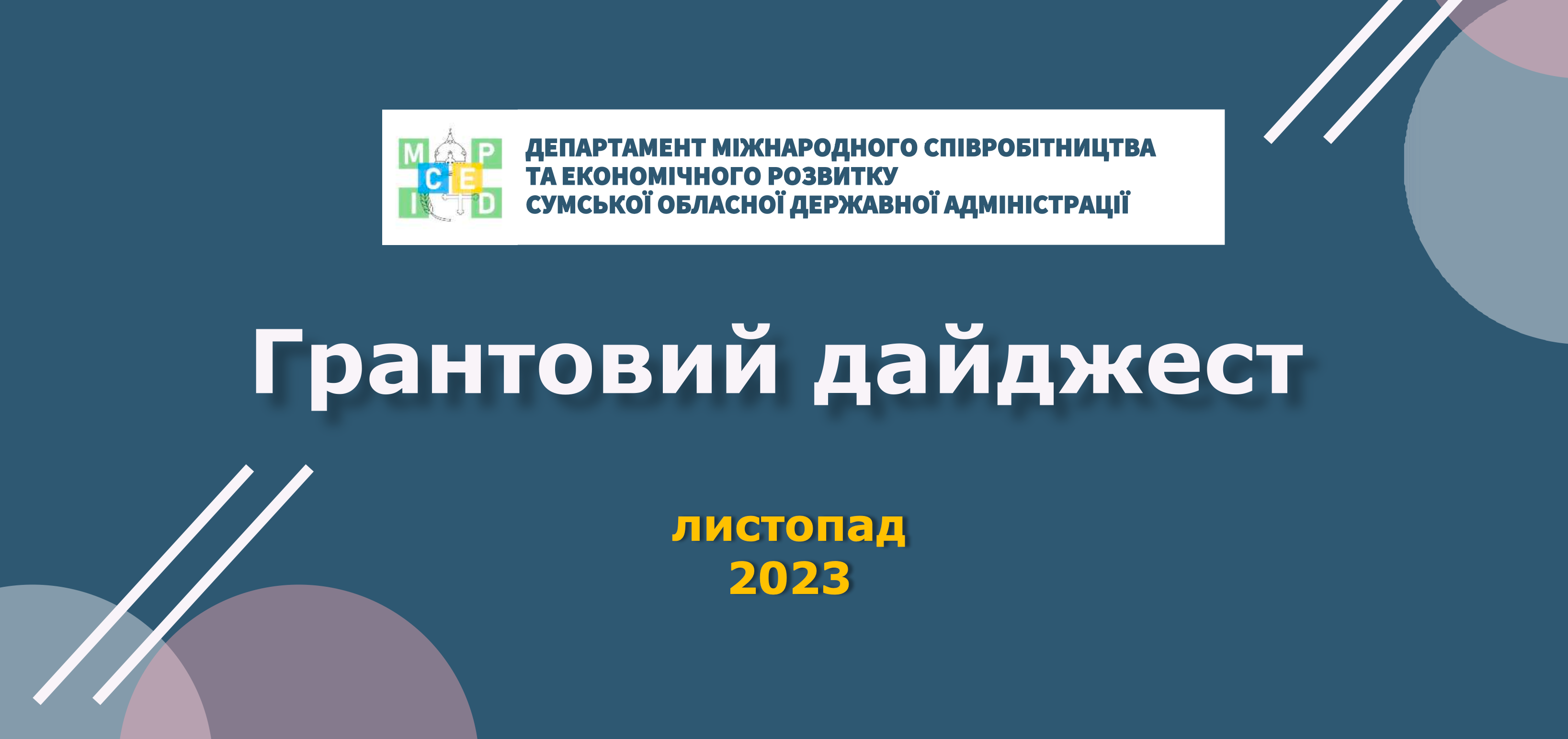 M P
C E
I D

ДЕПАРТАМЕНТ МІЖНАРОДНОГО СПІВРОБІТНИЦТВА ТА ЕКОНОМІЧНОГО РОЗВИТКУ СУМСЬКОЇ ОБЛАСНОЇ ДЕРЖАВНОЇ АДМІНІСТРАЦІЇ

Грантовий дайджест

листопад
2023